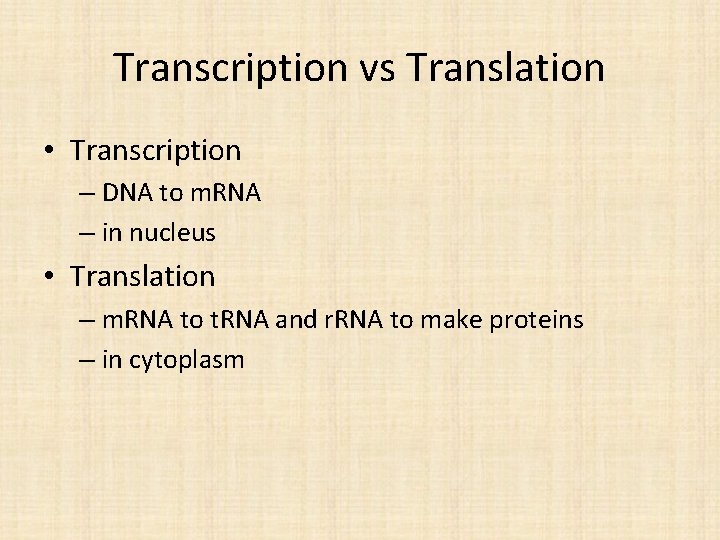 Transcription vs Translation

• Transcription
– DNA to mRNA
– in nucleus

• Translation
– mRNA to tRNA and rRNA to make proteins
– in cytoplasm